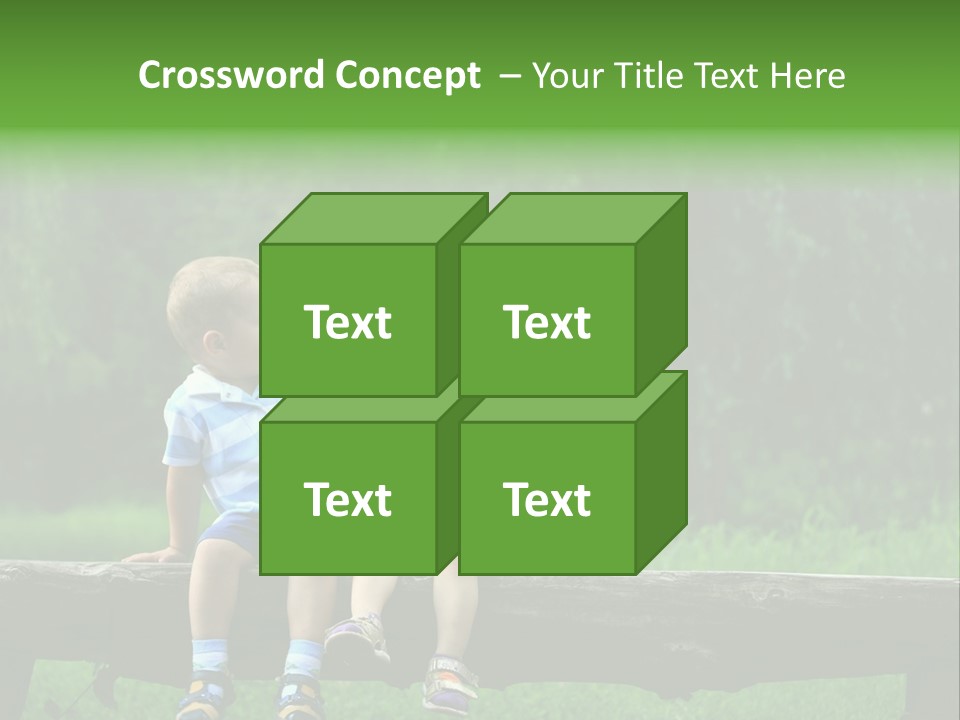 Crossword Concept – Your Title Text Here

Text

Text

Text

Text